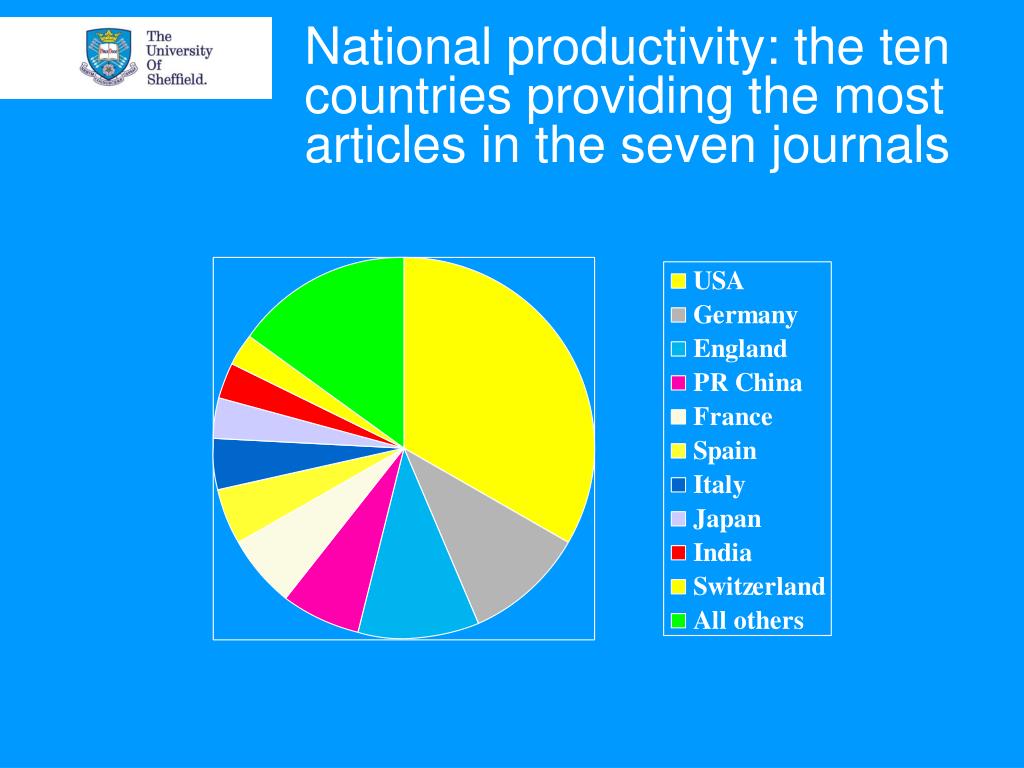 The University Of Sheffield.

National productivity: the ten countries providing the most articles in the seven journals

USA
Germany
England
PR China
France
Spain
Italy
Japan
India
Switzerland
All others